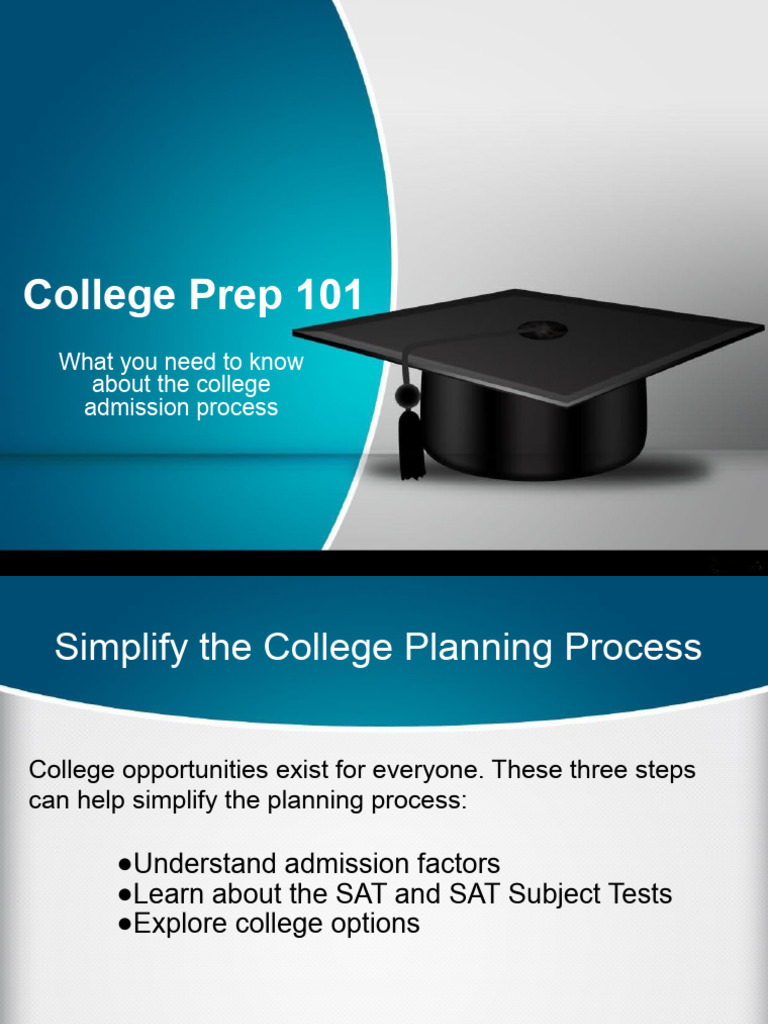 College Prep 101

What you need to know about the college admission process

Simplify the College Planning Process

College opportunities exist for everyone. These three steps can help simplify the planning process:

●Understand admission factors
●Learn about the SAT and SAT Subject Tests
●Explore college options